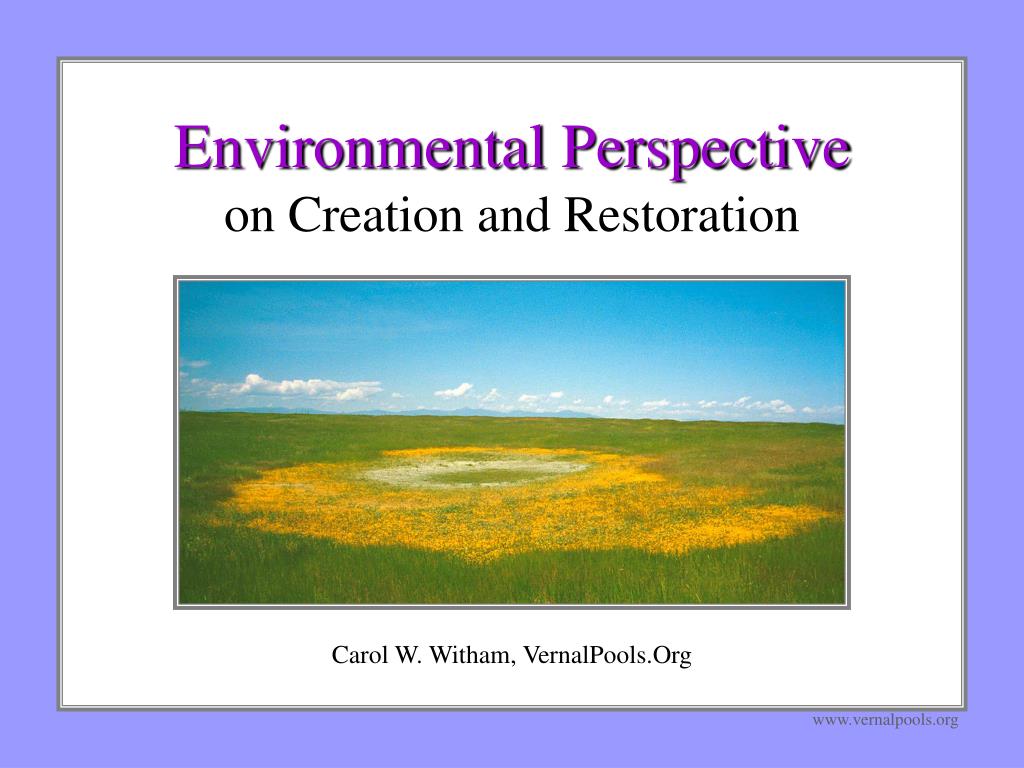 Environmental Perspective
on Creation and Restoration

Carol W. Witham, VernalPools.Org

www.vernalpools.org